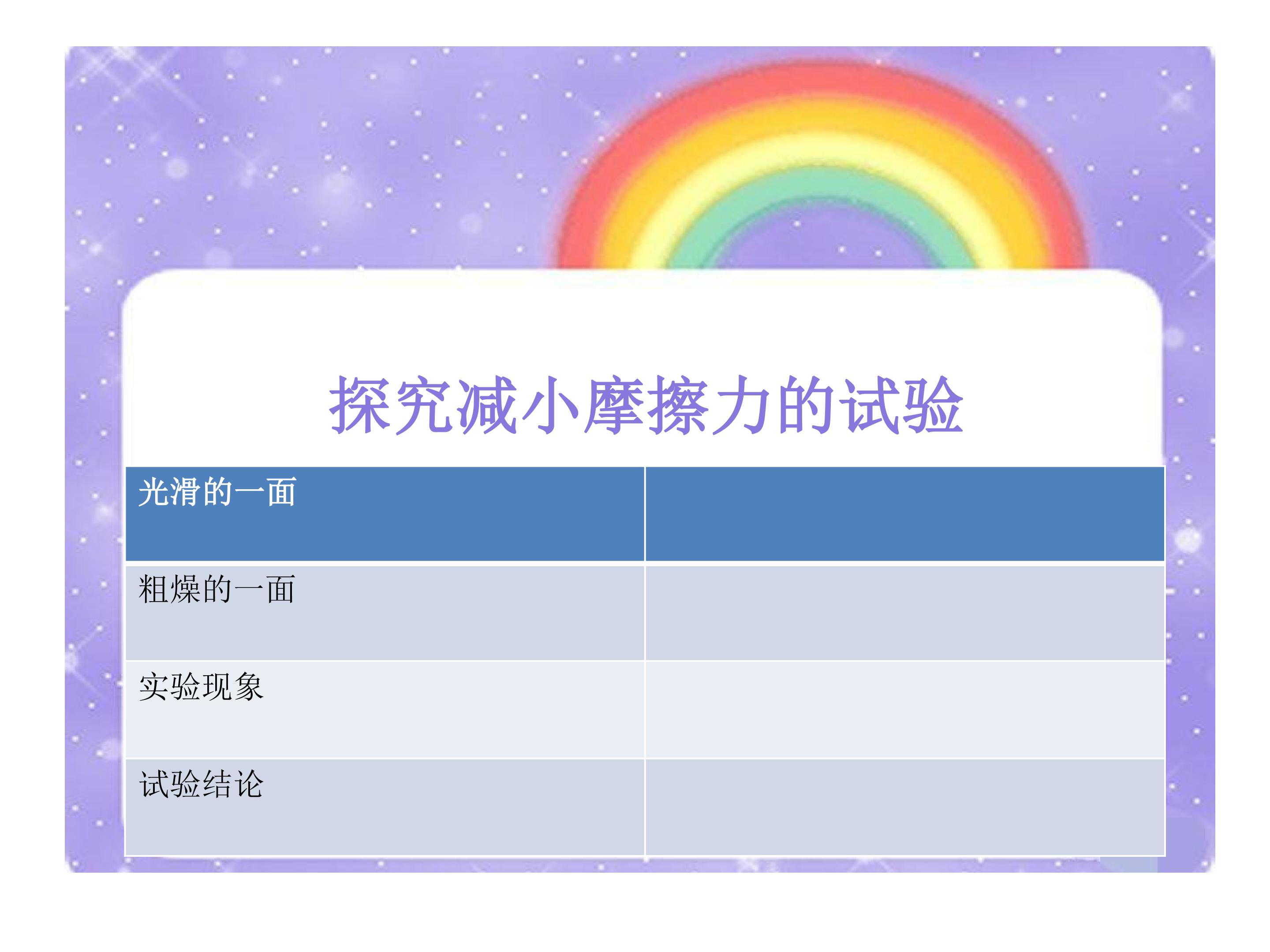 探究减小摩擦力的试验

| 光滑的一面 | |
|---|---|
| 粗燥的一面 | |
| 实验现象 | |
| 试验结论 | |